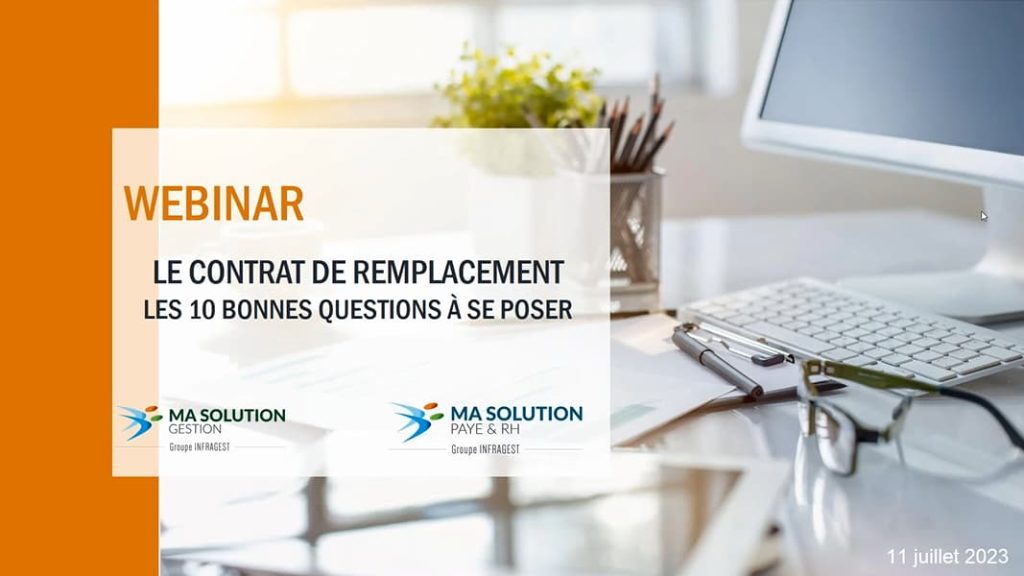 WEBINAR

LE CONTRAT DE REMPLACEMENT
LES 10 BONNES QUESTIONS À SE POSER

MA SOLUTION
GESTION
Groupe INFRAGEST

MA SOLUTION
PAYE & RH
Groupe INFRAGEST

11 juillet 2023